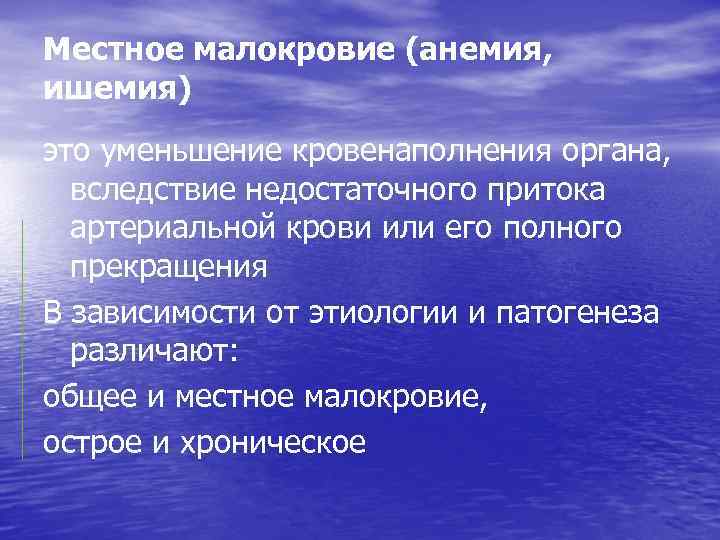 Местное малокровие (анемия, ишемия)

это уменьшение кровенаполнения органа, вследствие недостаточного притока артериальной крови или его полного прекращения

В зависимости от этиологии и патогенеза различают:

общее и местное малокровие,

острое и хроническое